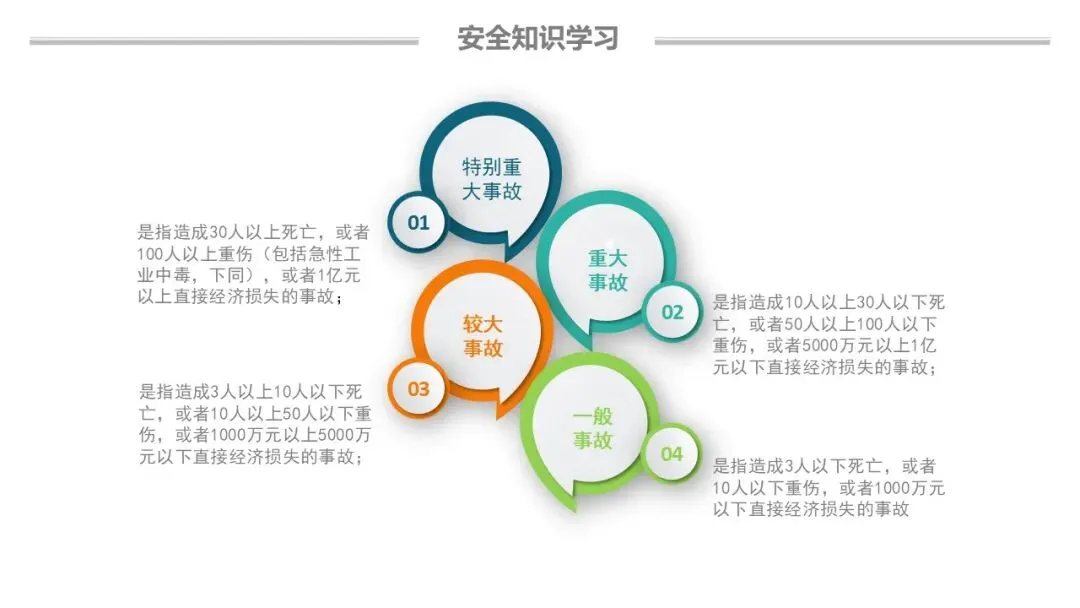 安全知识学习

特别重大事故

01

是指造成30人以上死亡，或者100人以上重伤（包括急性工业中毒，下同），或者1亿元以上直接经济损失的事故；

重大事故

02

是指造成10人以上30人以下死亡，或者50人以上100人以下重伤，或者5000万元以上1亿元以下直接经济损失的事故；

较大事故

03

是指造成3人以上10人以下死亡，或者10人以上50人以下重伤，或者1000万元以上5000万元以下直接经济损失的事故；

一般事故

04

是指造成3人以下死亡，或者10人以下重伤，或者1000万元以下直接经济损失的事故